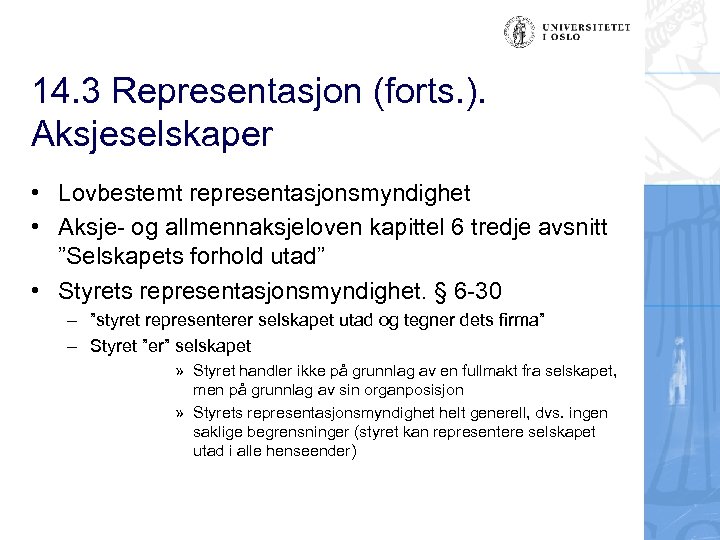 UNIVERSITETET I OSLO

14.3 Representasjon (forts.). Aksjeselskaper

• Lovbestemt representasjonsmyndighet
• Aksje- og allmennaksjeloven kapittel 6 tredje avsnitt "Selskapets forhold utad"
• Styrets representasjonsmyndighet. § 6-30
– "styret representerer selskapet utad og tegner dets firma"
– Styret "er" selskapet
» Styret handler ikke på grunnlag av en fullmakt fra selskapet, men på grunnlag av sin organposisjon
» Styrets representasjonsmyndighet helt generell, dvs. ingen saklige begrensninger (styret kan representere selskapet utad i alle henseender)